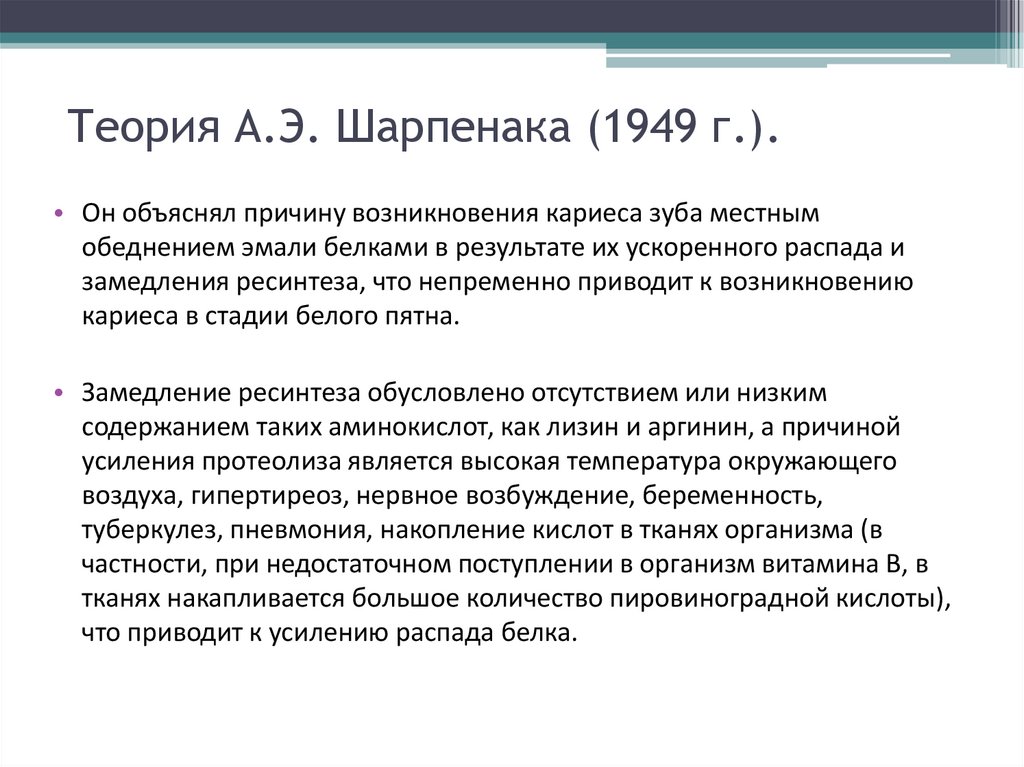 Теория А.Э. Шарпенака (1949 г.).

• Он объяснял причину возникновения кариеса зуба местным обеднением эмали белками в результате их ускоренного распада и замедления ресинтеза, что непременно приводит к возникновению кариеса в стадии белого пятна.

• Замедление ресинтеза обусловлено отсутствием или низким содержанием таких аминокислот, как лизин и аргинин, а причиной усиления протеолиза является высокая температура окружающего воздуха, гипертиреоз, нервное возбуждение, беременность, туберкулез, пневмония, накопление кислот в тканях организма (в частности, при недостаточном поступлении в организм витамина В, в тканях накапливается большое количество пировиноградной кислоты), что приводит к усилению распада белка.